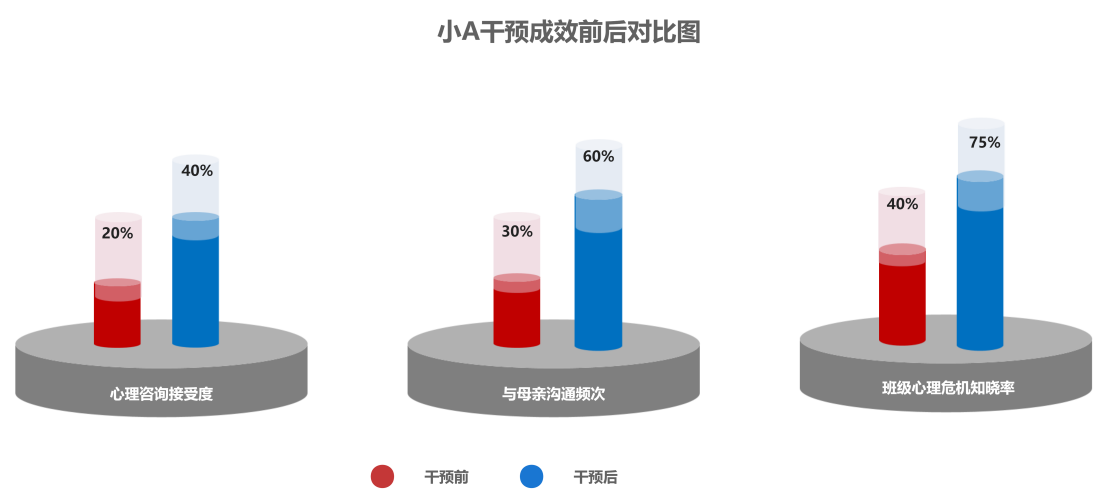 小A干预成效前后对比图

20%
40%
心理咨询接受度

30%
60%
与母亲沟通频次

40%
75%
班级心理危机知晓率

干预前
干预后